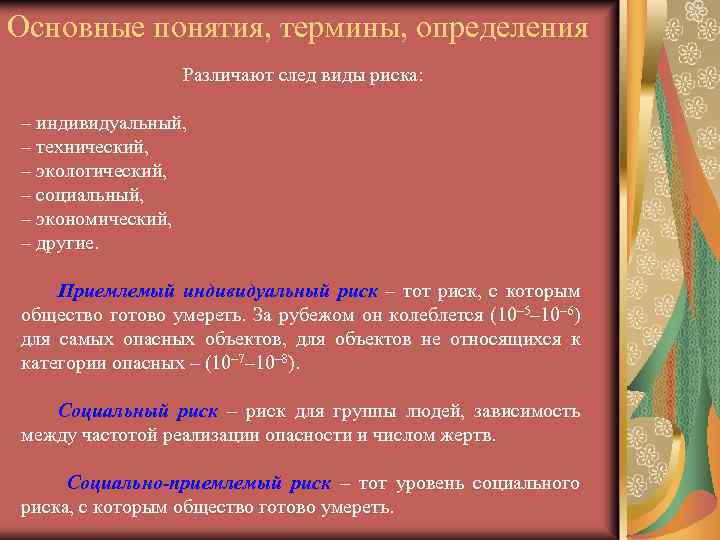 Основные понятия, термины, определения

Различают след виды риска:

– индивидуальный,
– технический,
– экологический,
– социальный,
– экономический,
– другие.

Приемлемый индивидуальный риск – тот риск, с которым общество готово умереть. За рубежом он колеблется ($10^{-5}$–$10^{-6}$) для самых опасных объектов, для объектов не относящихся к категории опасных – ($10^{-7}$–$10^{-8}$).

Социальный риск – риск для группы людей, зависимость между частотой реализации опасности и числом жертв.

Социально-приемлемый риск – тот уровень социального риска, с которым общество готово умереть.